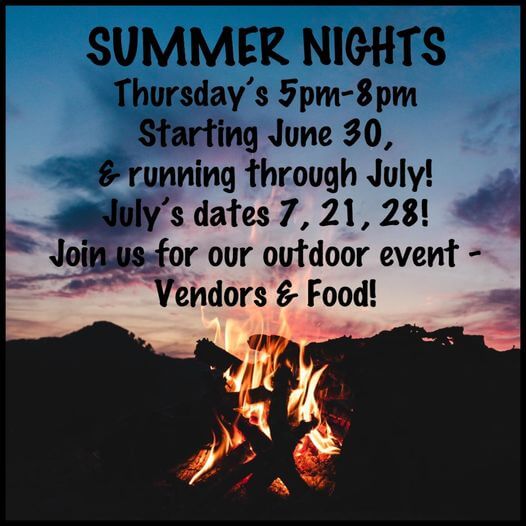 SUMMER NIGHTS
Thursday's 5pm-8pm
Starting June 30,
& running through July!
July's dates 7, 21, 28!
Join us for our outdoor event -
Vendors & Food!